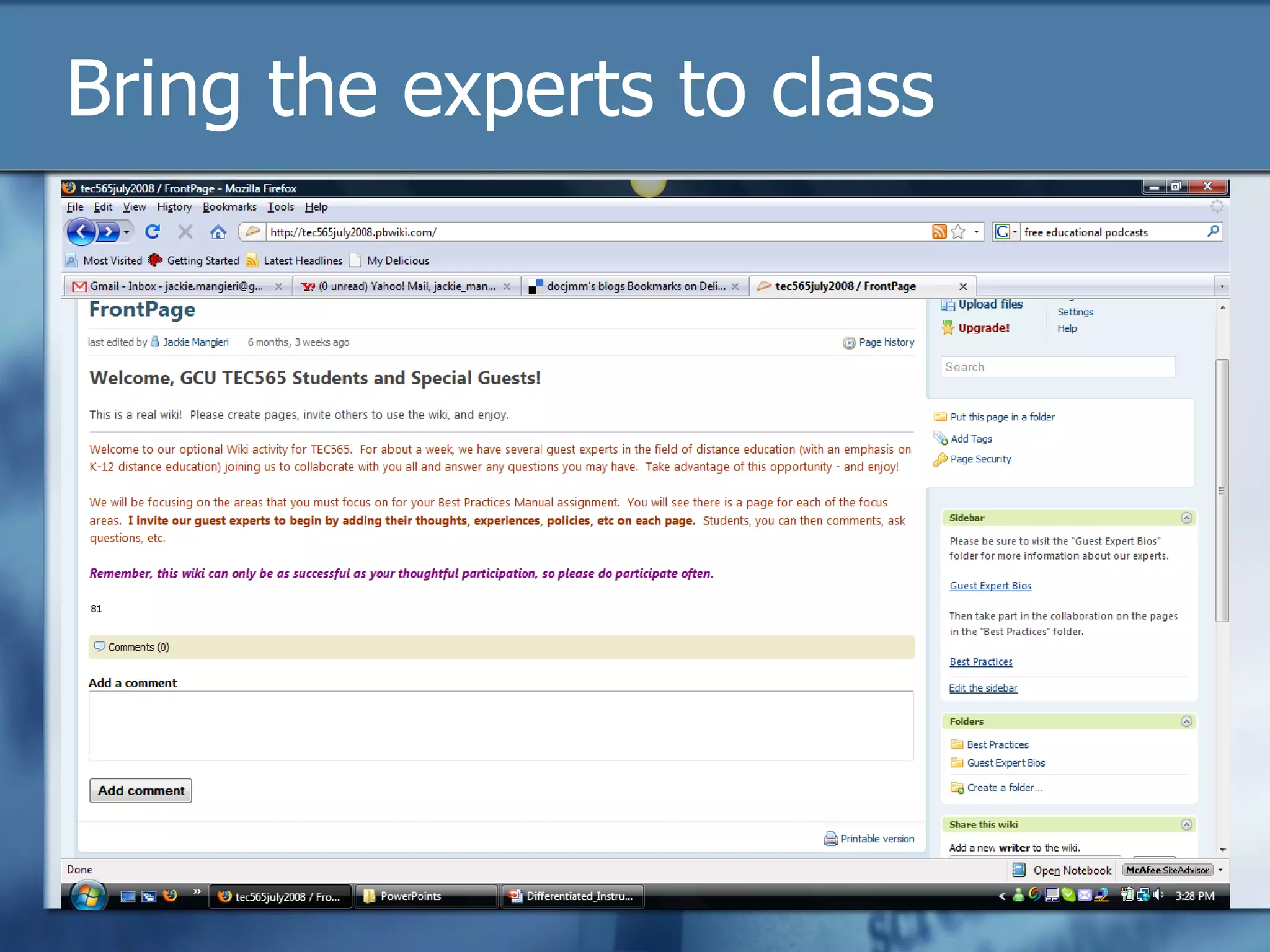 Bring the experts to class

tec565july2008 / FrontPage - Mozilla Firefox

File Edit View History Bookmarks Tools Help

http://tec565july2008.pbwiki.com/

free educational podcasts

Most Visited Getting Started Latest Headlines My Delicious

Gmail - Inbox - jackie.mangieri@g... (0 unread) Yahoo! Mail, jackie_man... docjmm's blogs Bookmarks on Deli... tec565july2008 / FrontPage

FrontPage

last edited by Jackie Mangieri 6 months, 3 weeks ago

Page history

Welcome, GCU TEC565 Students and Special Guests!

This is a real wiki! Please create pages, invite others to use the wiki, and enjoy.

Welcome to our optional Wiki activity for TEC565. For about a week, we have several guest experts in the field of distance education (with an emphasis on K-12 distance education) joining us to collaborate with you all and answer any questions you may have. Take advantage of this opportunity - and enjoy!

We will be focusing on the areas that you must focus on for your Best Practices Manual assignment. You will see there is a page for each of the focus areas. I invite our guest experts to begin by adding their thoughts, experiences, policies, etc on each page. Students, you can then comments, ask questions, etc.

Remember, this wiki can only be as successful as your thoughtful participation, so please do participate often.

81

Comments (0)

Add a comment

Add comment

Printable version

Upload files
Upgrade!
Settings
Help

Search

Put this page in a folder
Add Tags
Page Security

Sidebar

Please be sure to visit the "Guest Expert Bios" folder for more information about our experts.

Guest Expert Bios

Then take part in the collaboration on the pages in the "Best Practices" folder.

Best Practices

Edit the sidebar

Folders

Best Practices
Guest Expert Bios
Create a folder...

Share this wiki

Add a new writer to the wiki.

Done

Open Notebook McAfee SiteAdvisor

tec565july2008 / Fro... PowerPoints Differentiated_Instru... 3:28 PM